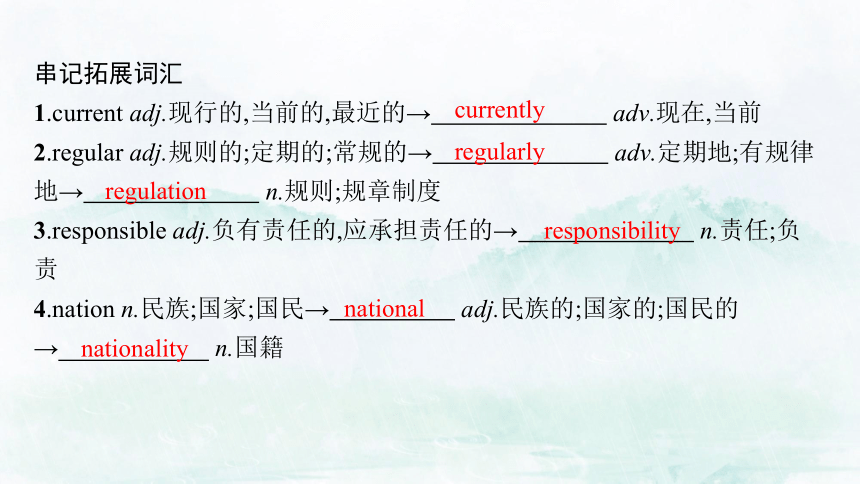 串记拓展词汇

1.current adj.现行的,当前的,最近的→ currently adv.现在,当前

2.regular adj.规则的;定期的;常规的→ regularly adv.定期地;有规律地→ regulation n.规则;规章制度

3.responsible adj.负有责任的,应承担责任的→ responsibility n.责任;负责

4.nation n.民族;国家;国民→ national adj.民族的;国家的;国民的→ nationality n.国籍